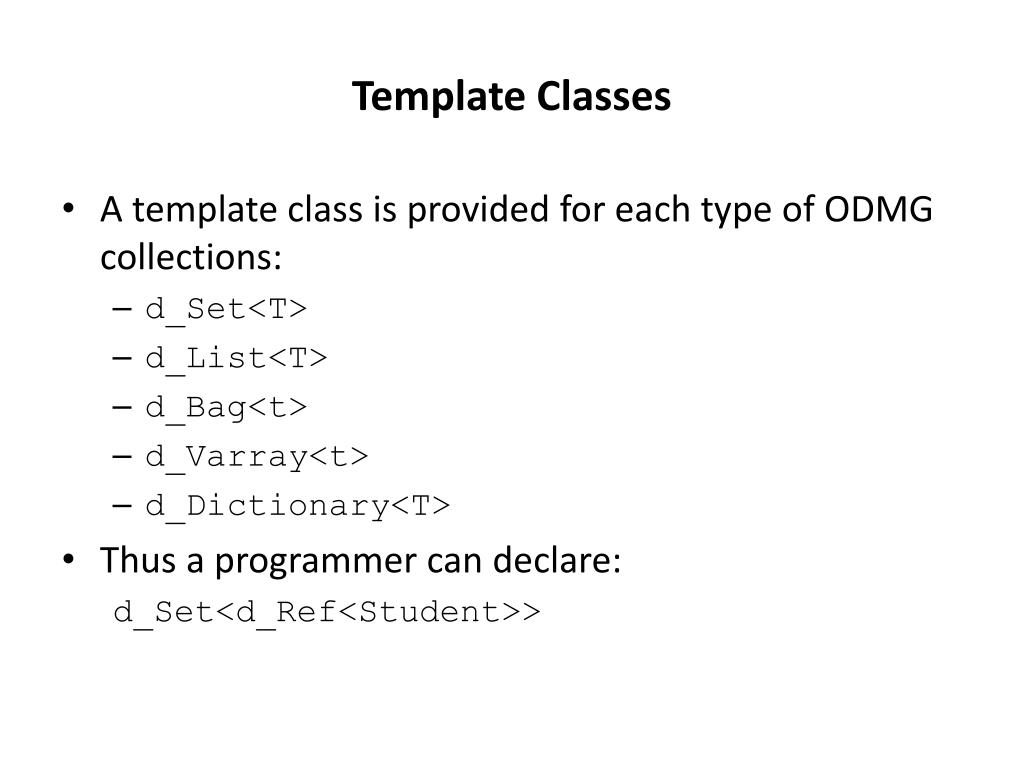 Template Classes

• A template class is provided for each type of ODMG collections:
– d_Set<T>
– d_List<T>
– d_Bag<t>
– d_Varray<t>
– d_Dictionary<T>

• Thus a programmer can declare:
d_Set<d_Ref<Student>>